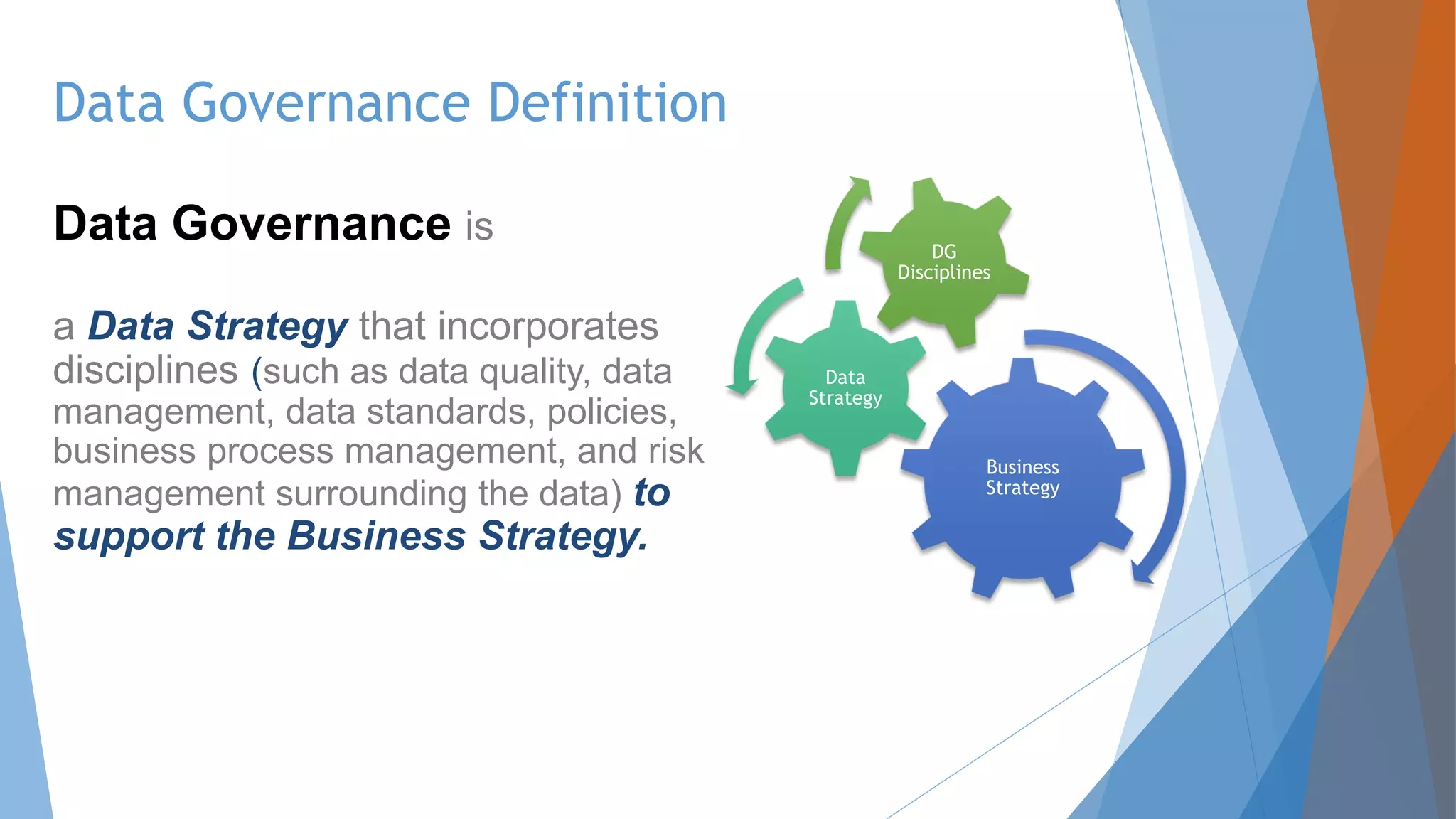 Data Governance Definition

Data Governance is

a Data Strategy that incorporates disciplines (such as data quality, data management, data standards, policies, business process management, and risk management surrounding the data) to support the Business Strategy.

DG Disciplines

Data Strategy

Business Strategy